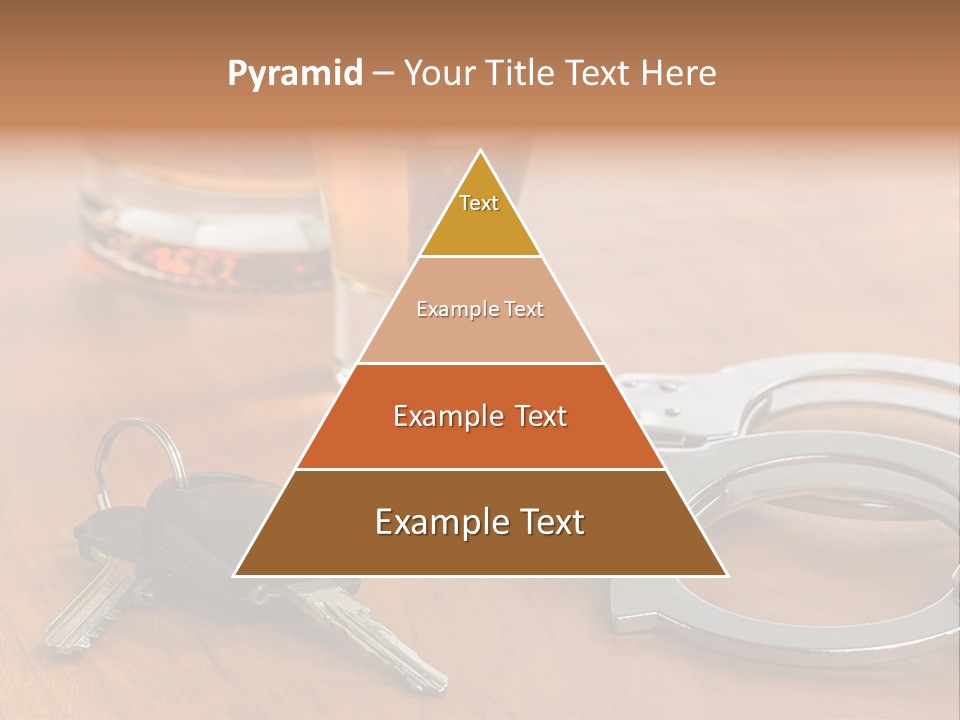 Pyramid – Your Title Text Here

Text

Example Text

Example Text

Example Text